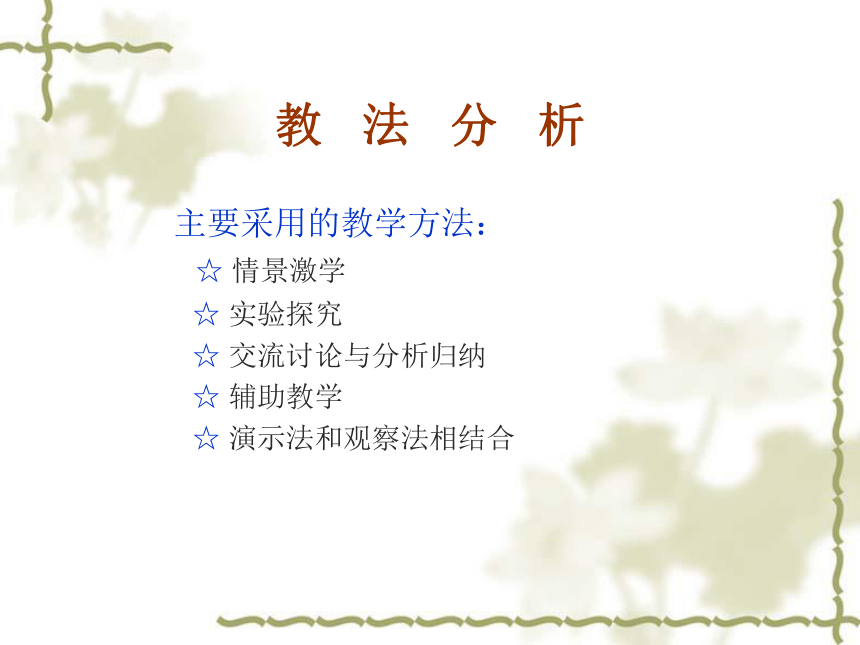 教 法 分 析

主要采用的教学方法：

☆ 情景激学

☆ 实验探究

☆ 交流讨论与分析归纳

☆ 辅助教学

☆ 演示法和观察法相结合